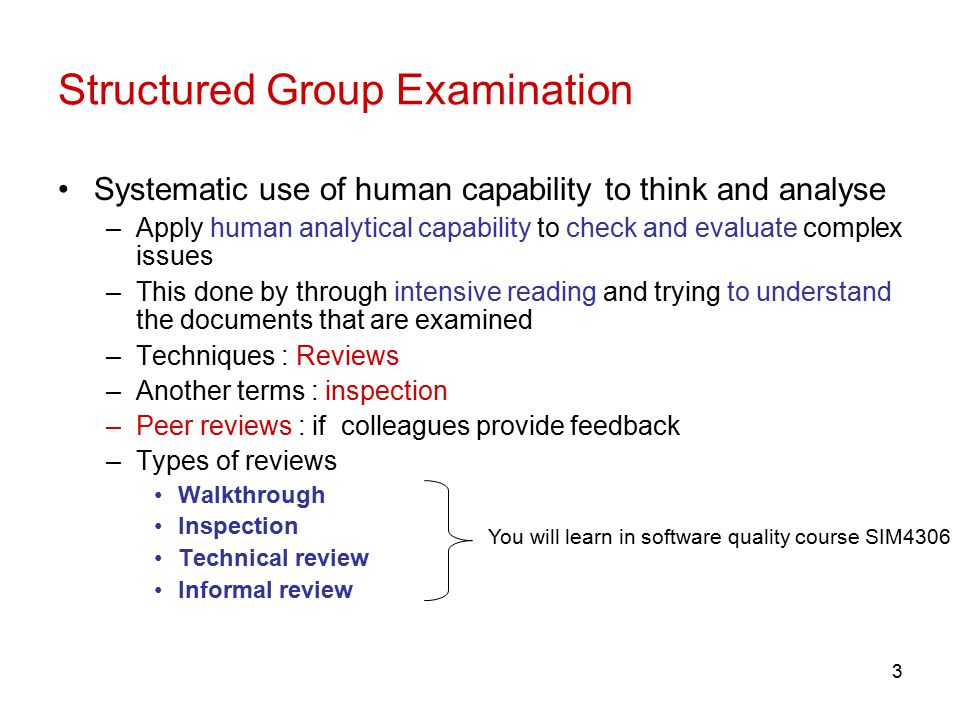 Structured Group Examination

• Systematic use of human capability to think and analyse
– Apply human analytical capability to check and evaluate complex issues
– This done by through intensive reading and trying to understand the documents that are examined
– Techniques : Reviews
– Another terms : inspection
– Peer reviews : if colleagues provide feedback
– Types of reviews
• Walkthrough
• Inspection
• Technical review
• Informal review

You will learn in software quality course SIM4306

3